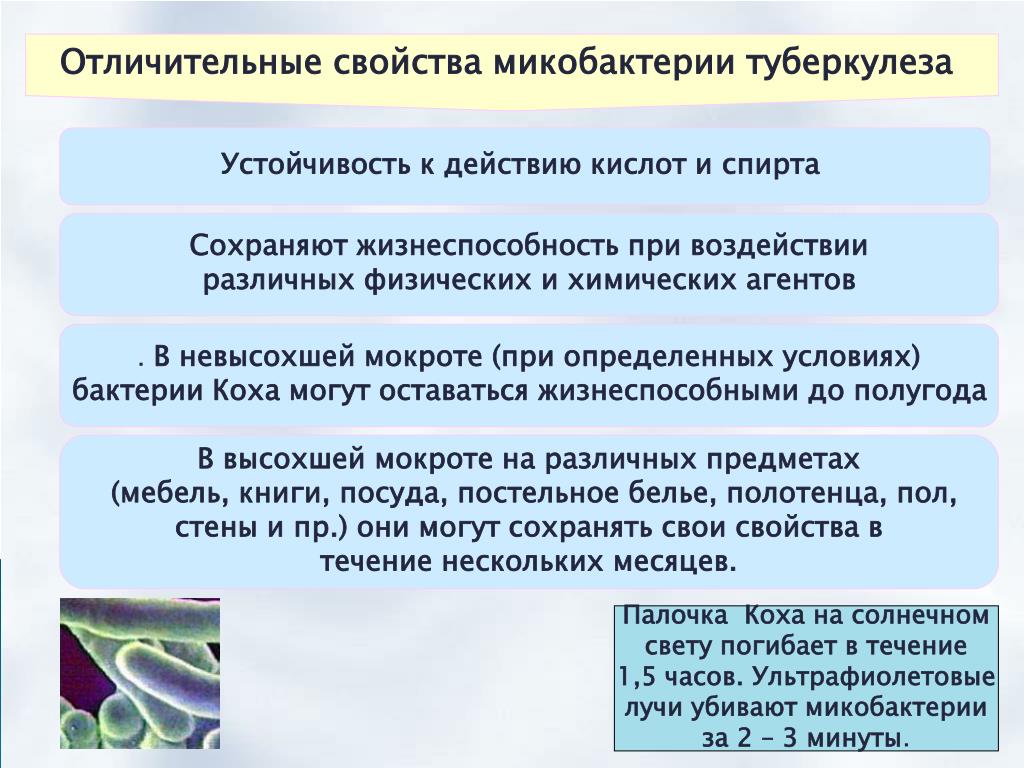 Отличительные свойства микобактерии туберкулеза

Устойчивость к действию кислот и спирта

Сохраняют жизнеспособность при воздействии различных физических и химических агентов

. В невысохшей мокроте (при определенных условиях) бактерии Коха могут оставаться жизнеспособными до полугода

В высохшей мокроте на различных предметах (мебель, книги, посуда, постельное белье, полотенца, пол, стены и пр.) они могут сохранять свои свойства в течение нескольких месяцев.

Палочка Коха на солнечном свету погибает в течение 1,5 часов. Ультрафиолетовые лучи убивают микобактерии за 2 – 3 минуты.